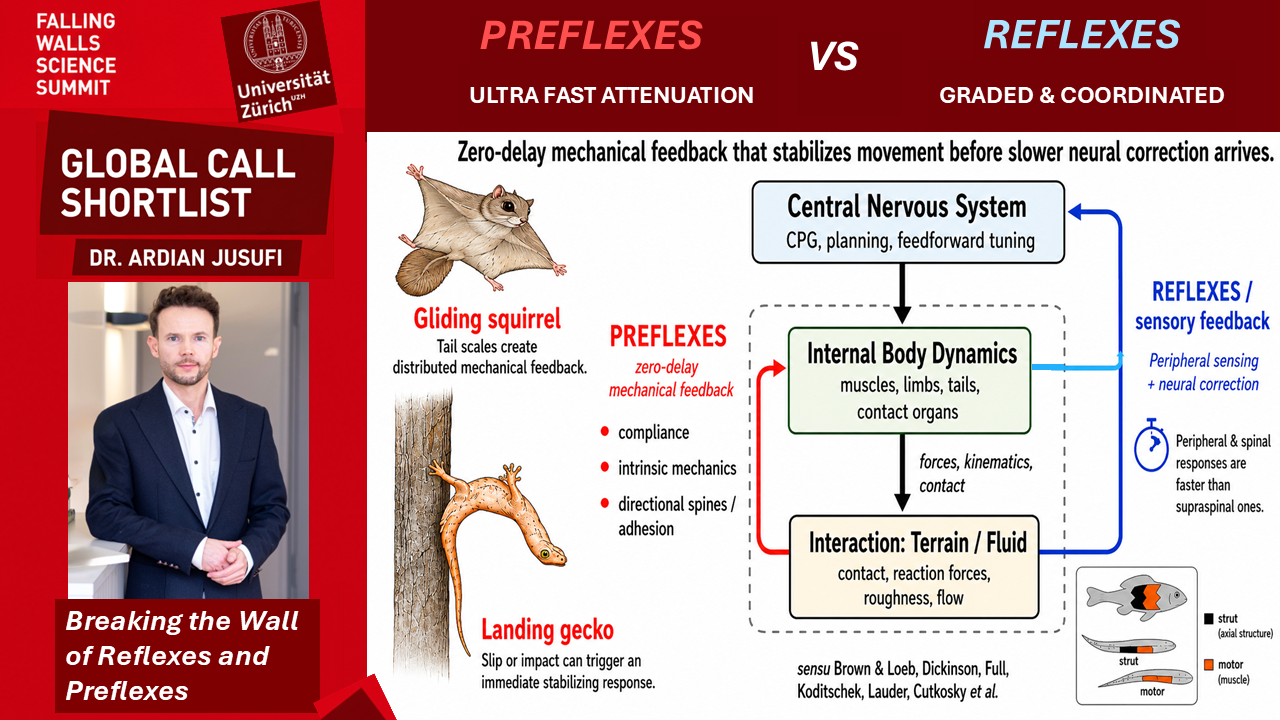 FALLING WALLS SCIENCE SUMMIT

Universität Zürich UZH

GLOBAL CALL SHORTLIST

DR. ARDIAN JUSUFI

Breaking the Wall of Reflexes and Preflexes

PREFLEXES
ULTRA FAST ATTENUATION

VS

REFLEXES
GRADED & COORDINATED

Zero-delay mechanical feedback that stabilizes movement before slower neural correction arrives.

Gliding squirrel
Tail scales create distributed mechanical feedback.

Landing gecko
Slip or impact can trigger an immediate stabilizing response.

PREFLEXES
zero-delay mechanical feedback

compliance

intrinsic mechanics

directional spines / adhesion

Central Nervous System
CPG, planning, feedforward tuning

Internal Body Dynamics
muscles, limbs, tails, contact organs

forces, kinematics, contact

Interaction: Terrain / Fluid
contact, reaction forces, roughness, flow

REFLEXES / sensory feedback
Peripheral sensing + neural correction

Peripheral & spinal responses are faster than supraspinal ones.

sensu Brown & Loeb, Dickinson, Full, Koditschek, Lauder, Cutkosky et al.

strut

motor

strut (axial structure)

motor (muscle)